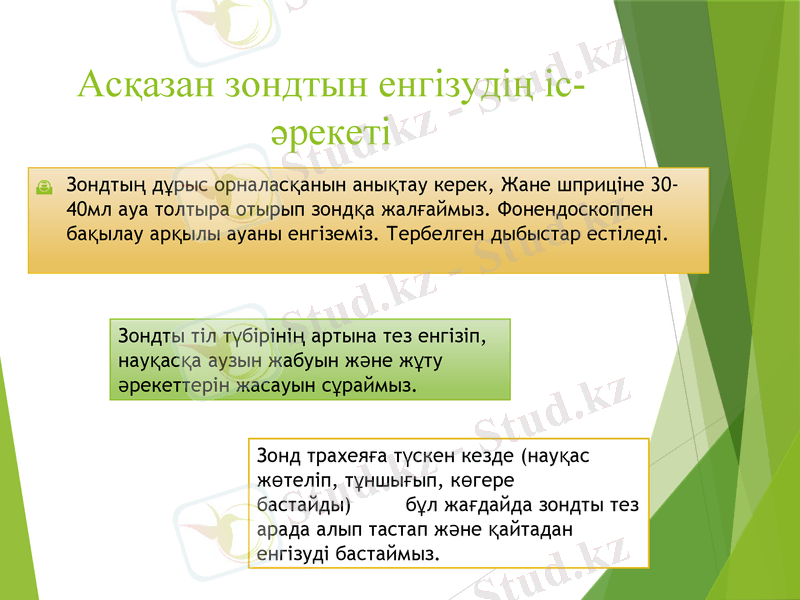 Асқазан зондтын енгізудің іс-әрекеті

Зондтың дұрыс орналасқанын анықтау керек, Жане шприціне 30-40мл ауа толтыра отырып зондқа жалғаймыз. Фонендоскоппен бақылау арқылы ауаны енгіземіз. Тербелген дыбыстар естіледі.

Зондты тіл түбірінің артына тез енгізіп, науқасқа аузын жабуын және жұту әрекеттерін жасауын сұраймыз.

Зонд трахеяға түскен кезде (науқас жөтеліп, тұншығып, көгере бастайды) бұл жағдайда зондты тез арада алып тастап және қайтадан енгізуді бастаймыз.

Stud.kz - Stud.kz